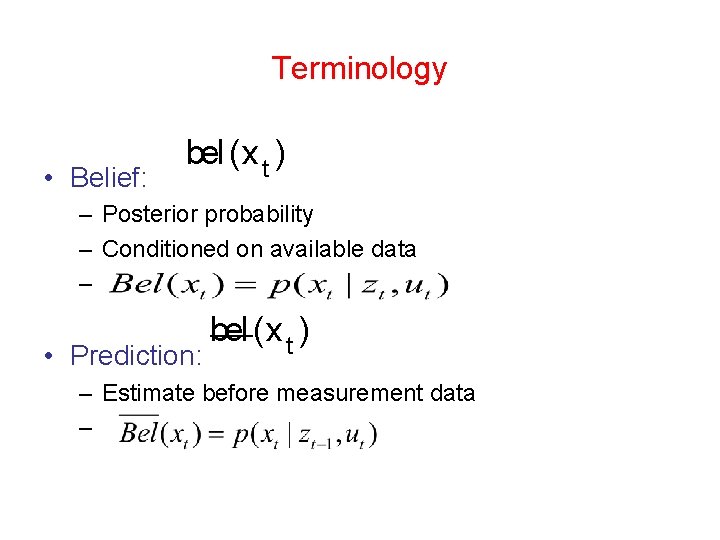 Terminology

• Belief: $bel(x_t)$

– Posterior probability

– Conditioned on available data

– $Bel(x_t) = p(x_t \mid z_t, u_t)$

• Prediction: $\overline{bel}(x_t)$

– Estimate before measurement data

– $\overline{Bel}(x_t) = p(x_t \mid z_{t-1}, u_t)$